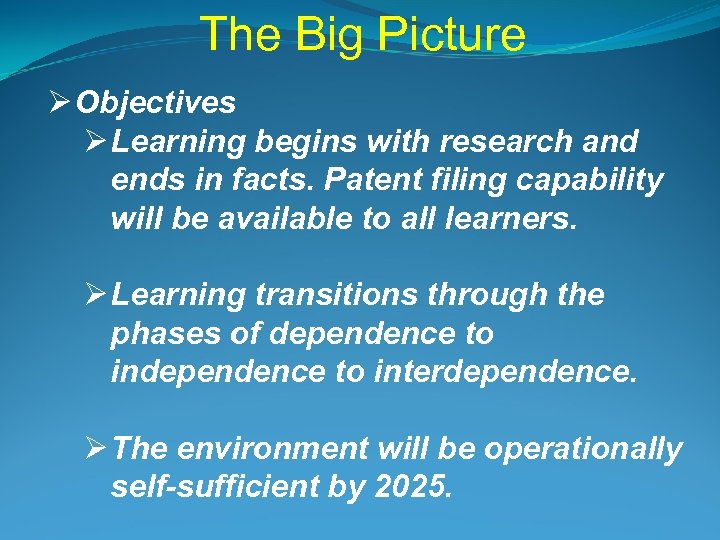 The Big Picture

➢ Objectives

➢ Learning begins with research and ends in facts. Patent filing capability will be available to all learners.

➢ Learning transitions through the phases of dependence to independence to interdependence.

➢ The environment will be operationally self-sufficient by 2025.